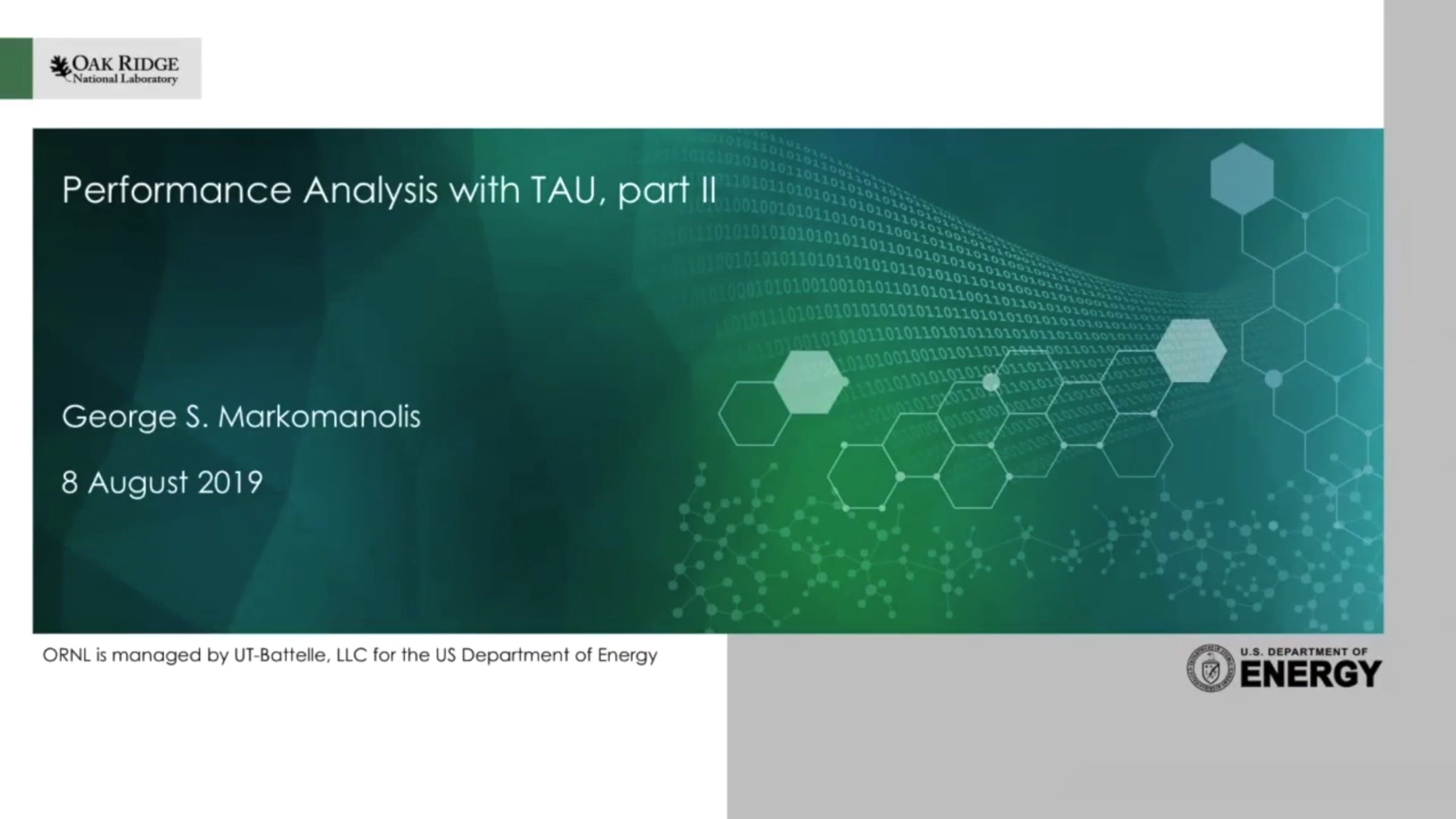 OAK RIDGE
National Laboratory

Performance Analysis with TAU, part II

George S. Markomanolis

8 August 2019

ORNL is managed by UT-Battelle, LLC for the US Department of Energy

U.S. DEPARTMENT OF
ENERGY